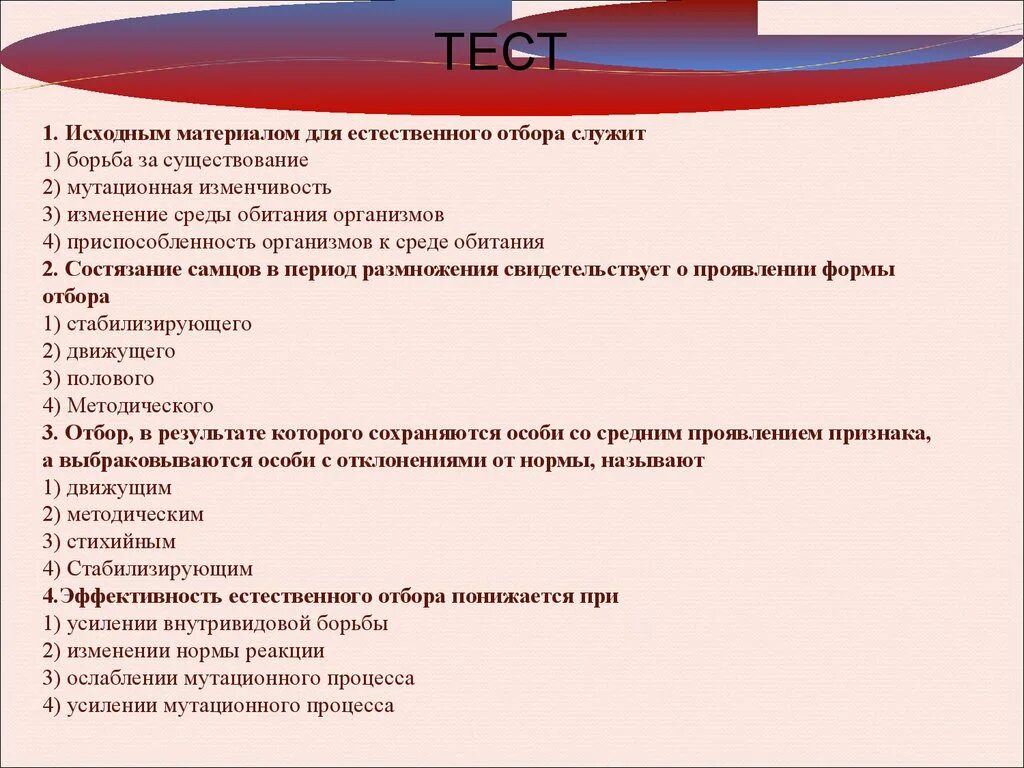 ТЕСТ

1. Исходным материалом для естественного отбора служит
1) борьба за существование
2) мутационная изменчивость
3) изменение среды обитания организмов
4) приспособленность организмов к среде обитания
2. Состязание самцов в период размножения свидетельствует о проявлении формы отбора
1) стабилизирующего
2) движущего
3) полового
4) Методического
3. Отбор, в результате которого сохраняются особи со средним проявлением признака, а выбраковываются особи с отклонениями от нормы, называют
1) движущим
2) методическим
3) стихийным
4) Стабилизирующим
4.Эффективность естественного отбора понижается при
1) усилении внутривидовой борьбы
2) изменении нормы реакции
3) ослаблении мутационного процесса
4) усилении мутационного процесса